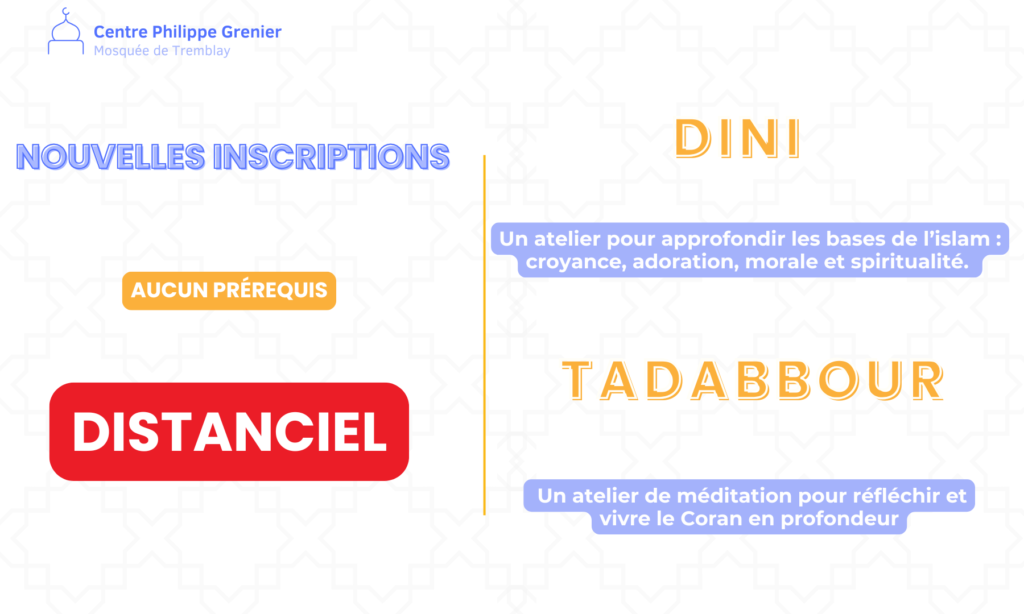 Centre Philippe Grenier
Mosquée de Tremblay

NOUVELLES INSCRIPTIONS

AUCUN PRÉREQUIS

DISTANCIEL

DINI

Un atelier pour approfondir les bases de l'islam : croyance, adoration, morale et spiritualité.

TADABBOUR

Un atelier de méditation pour réfléchir et vivre le Coran en profondeur